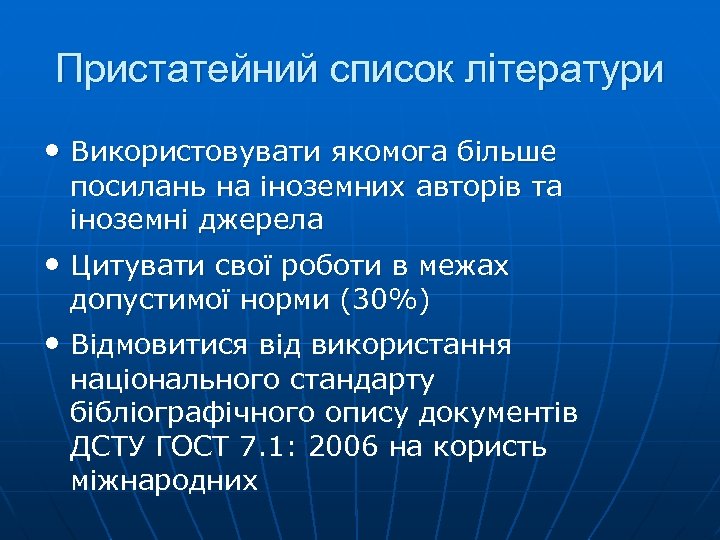 Пристатейний список літератури

• Використовувати якомога більше посилань на іноземних авторів та іноземні джерела

• Цитувати свої роботи в межах допустимої норми (30%)

• Відмовитися від використання національного стандарту бібліографічного опису документів ДСТУ ГОСТ 7.1: 2006 на користь міжнародних